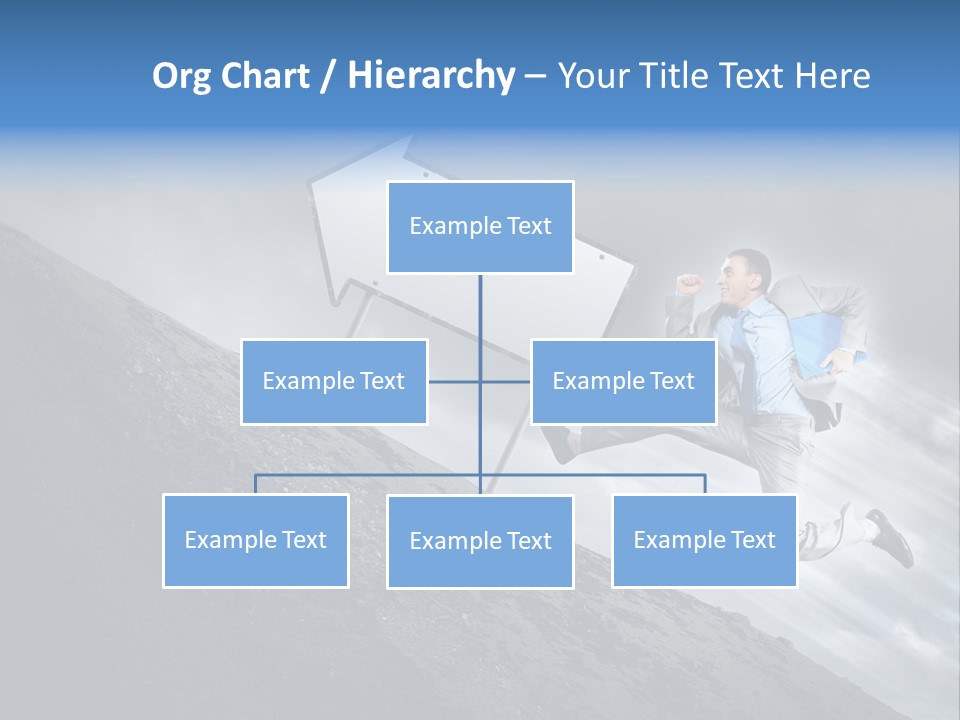 Org Chart / Hierarchy – Your Title Text Here

Example Text

Example Text

Example Text

Example Text

Example Text

Example Text